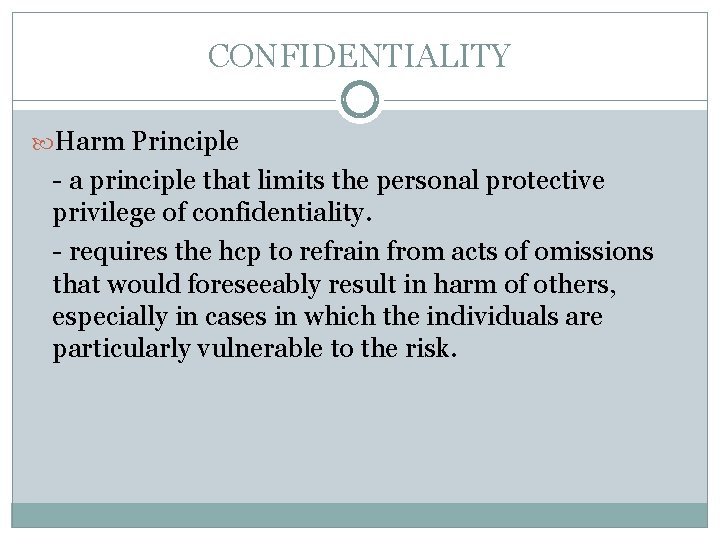 CONFIDENTIALITY

Harm Principle

- a principle that limits the personal protective privilege of confidentiality.

- requires the hcp to refrain from acts of omissions that would foreseeably result in harm of others, especially in cases in which the individuals are particularly vulnerable to the risk.